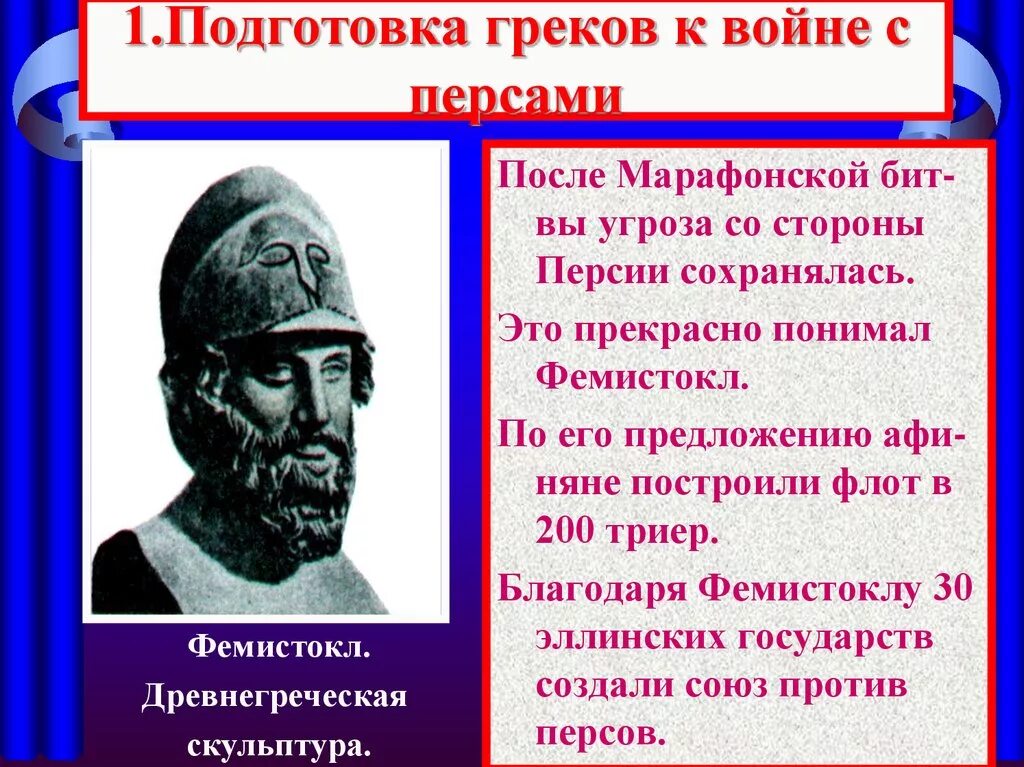 1.Подготовка греков к войне с персами

Фемистокл. Древнегреческая скульптура.

После Марафонской битвы угроза со стороны Персии сохранялась.

Это прекрасно понимал Фемистокл.

По его предложению афиняне построили флот в 200 триер.

Благодаря Фемистоклу 30 эллинских государств создали союз против персов.